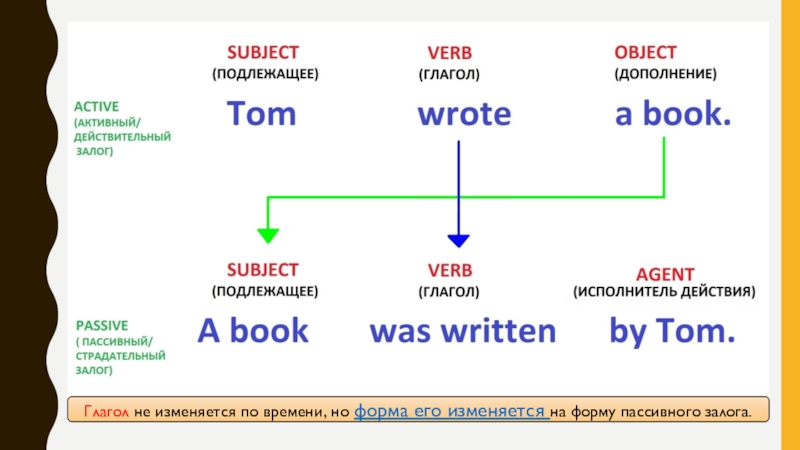 SUBJECT
(ПОДЛЕЖАЩЕЕ)

VERB
(ГЛАГОЛ)

OBJECT
(ДОПОЛНЕНИЕ)

ACTIVE
(АКТИВНЫЙ/ ДЕЙСТВИТЕЛЬНЫЙ ЗАЛОГ)

Tom wrote a book.

SUBJECT
(ПОДЛЕЖАЩЕЕ)

VERB
(ГЛАГОЛ)

AGENT
(ИСПОЛНИТЕЛЬ ДЕЙСТВИЯ)

PASSIVE
( ПАССИВНЫЙ/ СТРАДАТЕЛЬНЫЙ ЗАЛОГ)

A book was written by Tom.

Глагол не изменяется по времени, но форма его изменяется на форму пассивного залога.